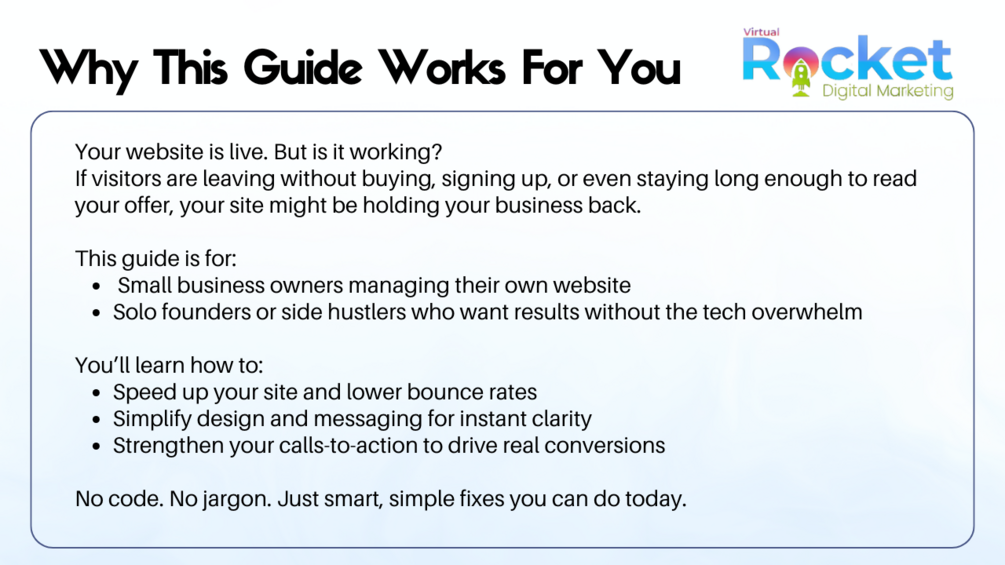 Why This Guide Works For You

Virtual Rocket Digital Marketing

Your website is live. But is it working?
If visitors are leaving without buying, signing up, or even staying long enough to read your offer, your site might be holding your business back.

This guide is for:
- Small business owners managing their own website
- Solo founders or side hustlers who want results without the tech overwhelm

You'll learn how to:
- Speed up your site and lower bounce rates
- Simplify design and messaging for instant clarity
- Strengthen your calls-to-action to drive real conversions

No code. No jargon. Just smart, simple fixes you can do today.